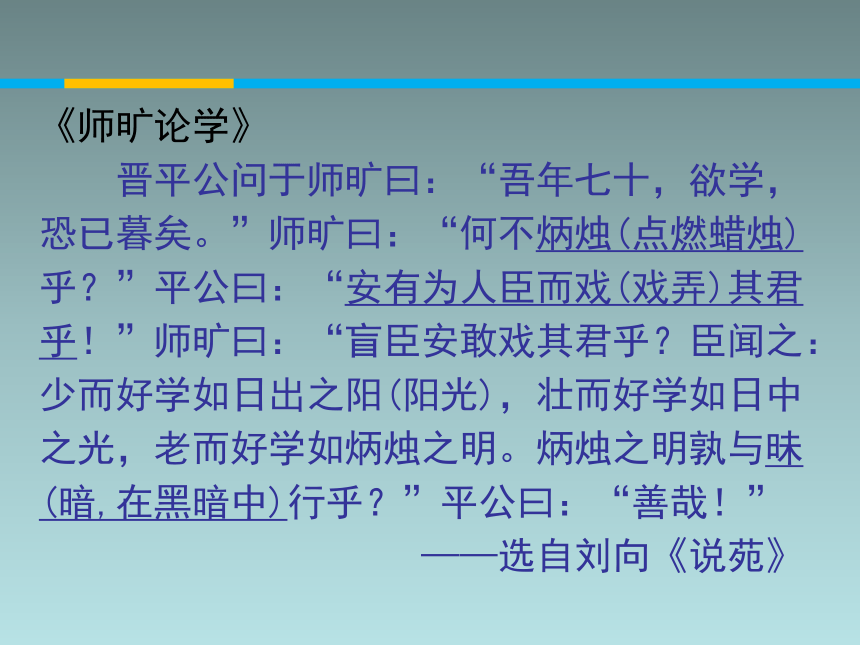 《师旷论学》

晋平公问于师旷曰：“吾年七十，欲学，恐已暮矣。”师旷曰：“何不炳烛(点燃蜡烛)乎？”平公曰：“安有为人臣而戏(戏弄)其君乎！”师旷曰：“盲臣安敢戏其君乎？臣闻之：少而好学如日出之阳(阳光)，壮而好学如日中之光，老而好学如炳烛之明。炳烛之明孰与昧(暗,在黑暗中)行乎？”平公曰：“善哉！”

——选自刘向《说苑》